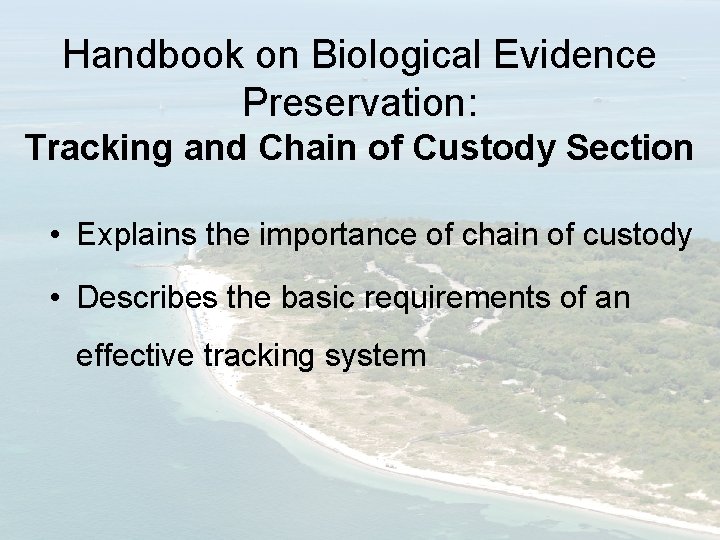 Handbook on Biological Evidence Preservation:
Tracking and Chain of Custody Section

• Explains the importance of chain of custody
• Describes the basic requirements of an effective tracking system